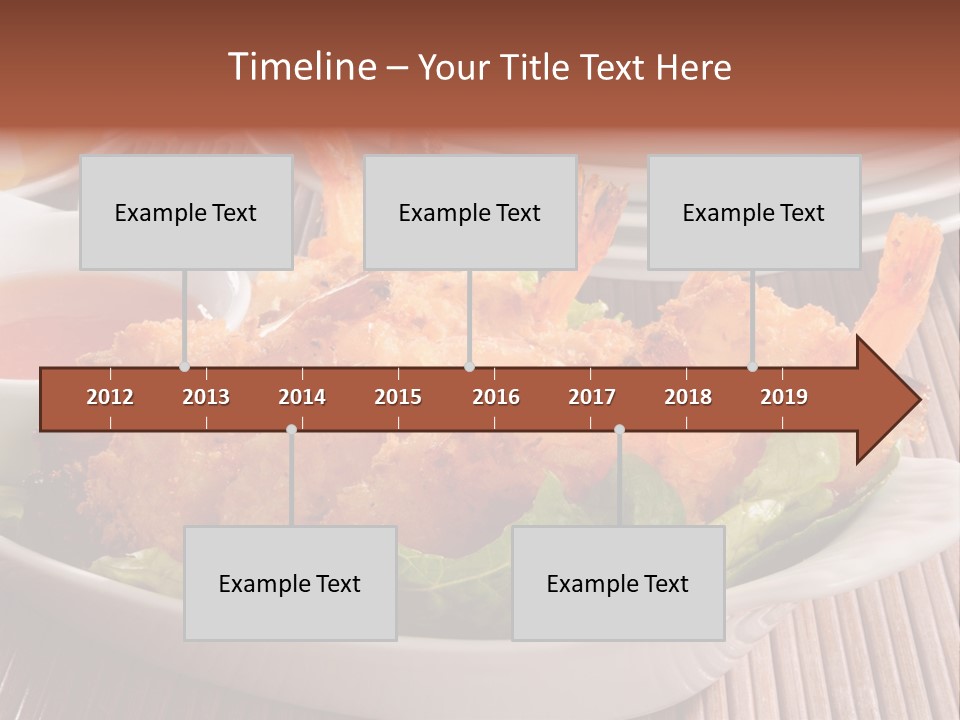 Timeline – Your Title Text Here

Example Text

Example Text

Example Text

2012 2013 2014 2015 2016 2017 2018 2019

Example Text

Example Text